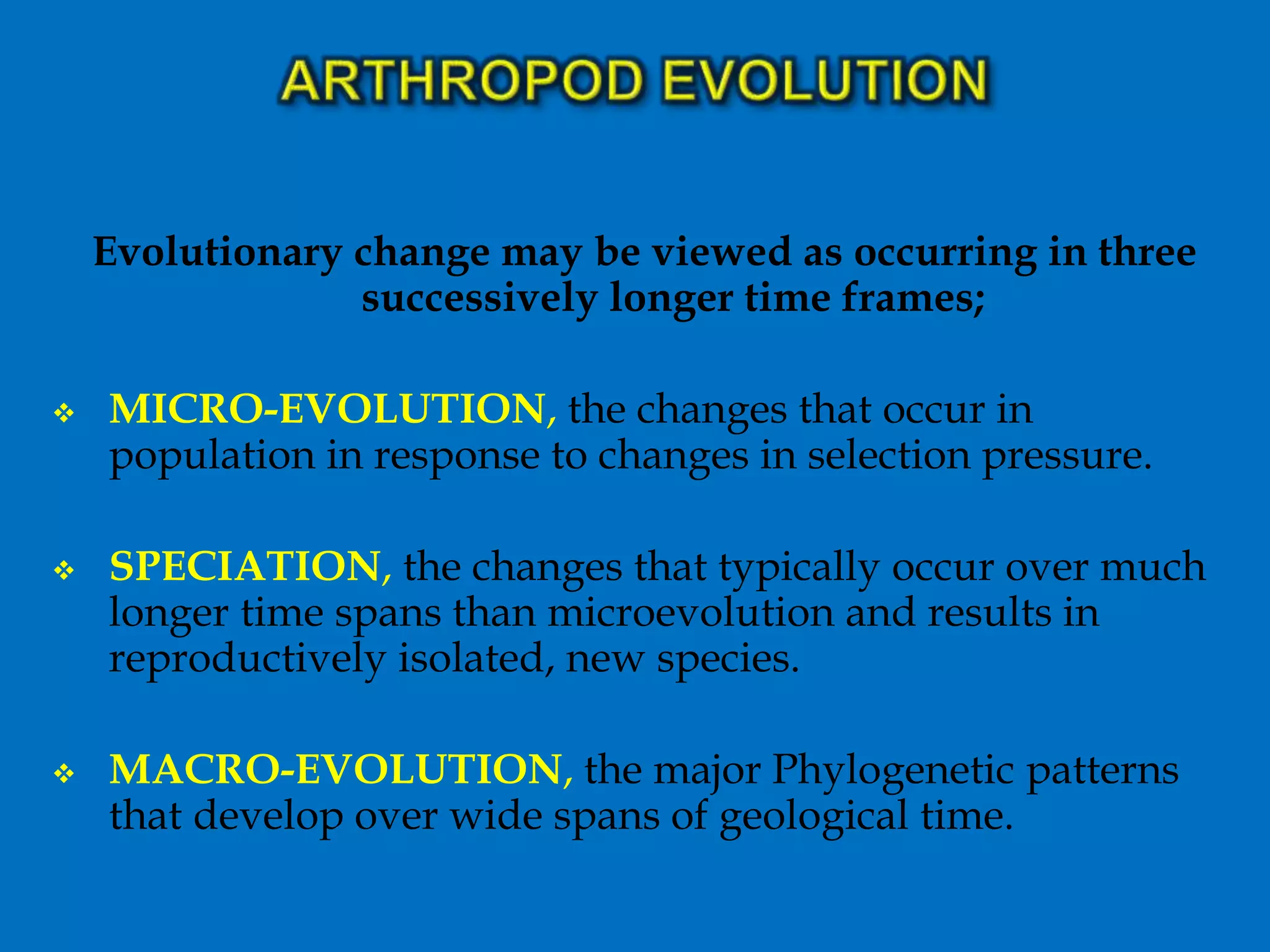 ARTHROPOD EVOLUTION

Evolutionary change may be viewed as occurring in three successively longer time frames;

❖ MICRO-EVOLUTION, the changes that occur in population in response to changes in selection pressure.

❖ SPECIATION, the changes that typically occur over much longer time spans than microevolution and results in reproductively isolated, new species.

❖ MACRO-EVOLUTION, the major Phylogenetic patterns that develop over wide spans of geological time.